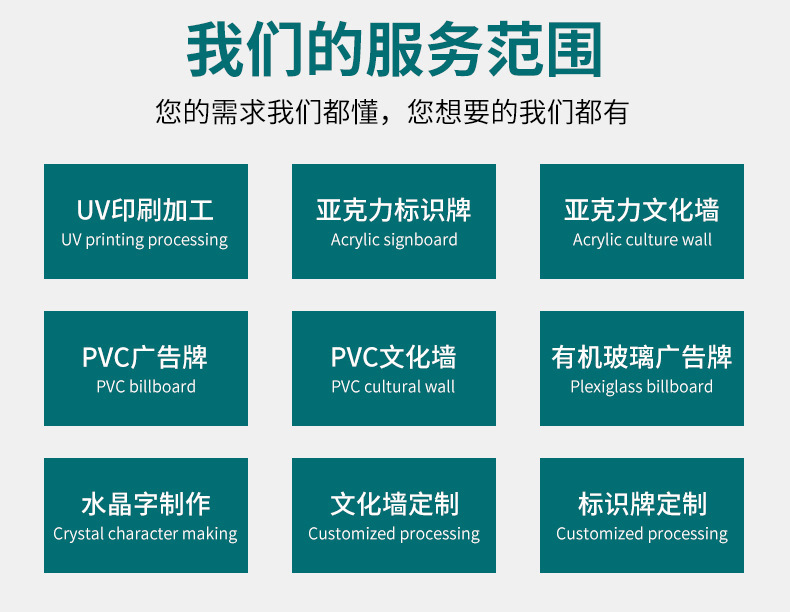 我们的服务范围

您的需求我们都懂，您想要的我们都有

UV印刷加工
UV printing processing

亚克力标识牌
Acrylic signboard

亚克力文化墙
Acrylic culture wall

PVC广告牌
PVC billboard

PVC文化墙
PVC cultural wall

有机玻璃广告牌
Plexiglass billboard

水晶字制作
Crystal character making

文化墙定制
Customized processing

标识牌定制
Customized processing